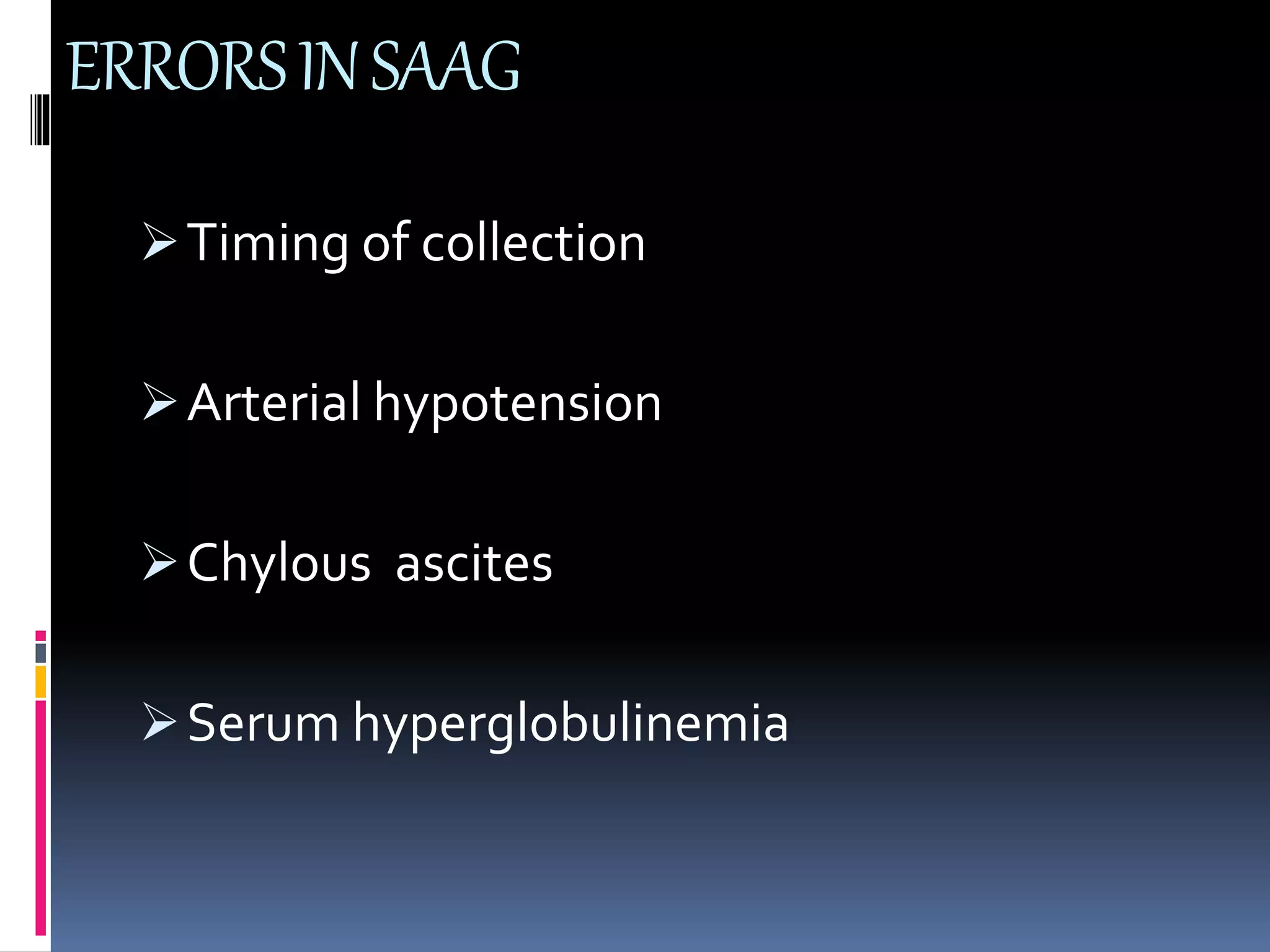 ERRORS IN SAAG

➢ Timing of collection

➢ Arterial hypotension

➢ Chylous  ascites

➢ Serum hyperglobulinemia